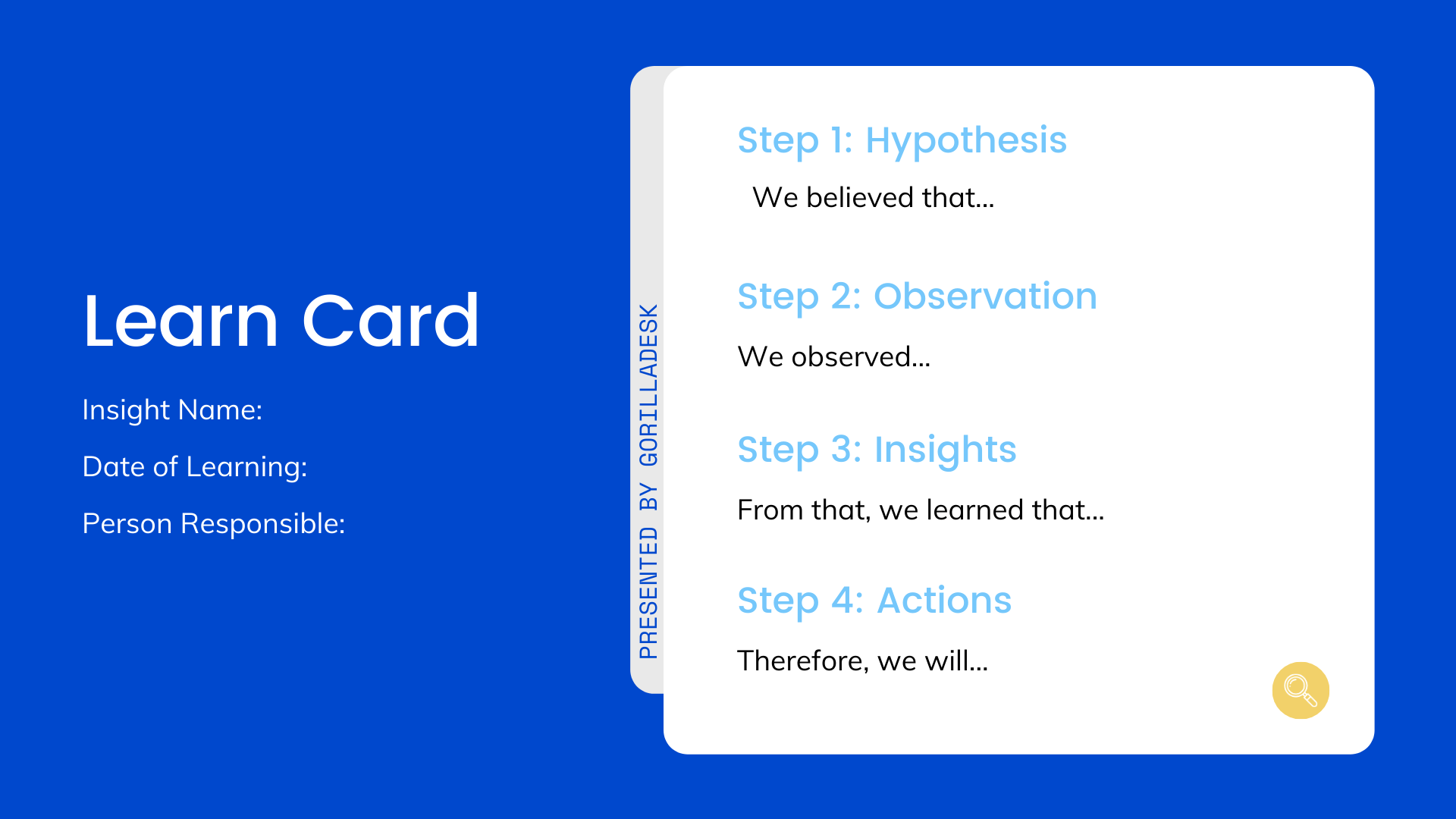 Learn Card

Insight Name:

Date of Learning:

Person Responsible:

PRESENTED BY GORILLADESK

Step 1: Hypothesis

We believed that...

Step 2: Observation

We observed...

Step 3: Insights

From that, we learned that...

Step 4: Actions

Therefore, we will...